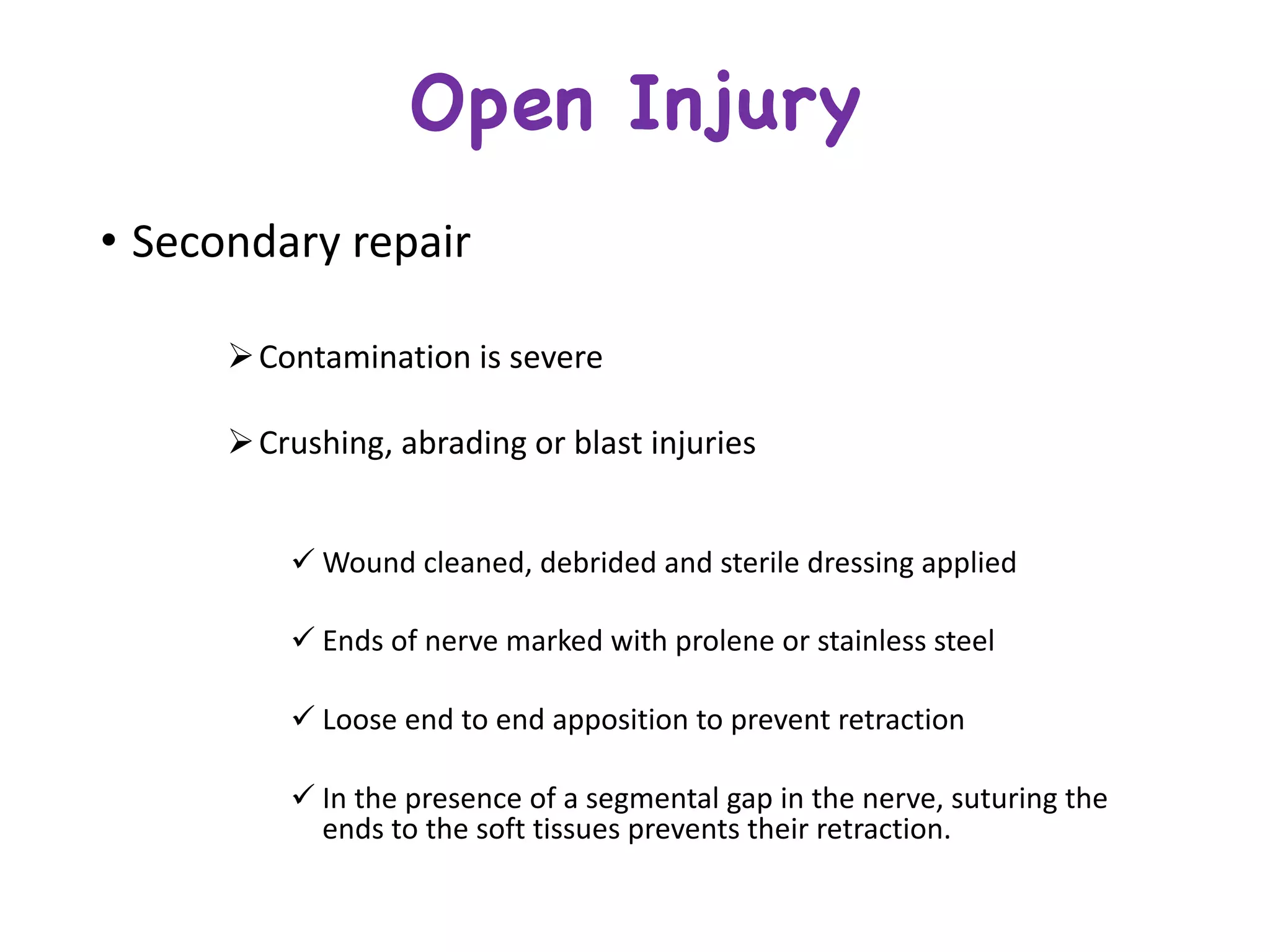 Open Injury

• Secondary repair

➢ Contamination is severe

➢ Crushing, abrading or blast injuries

✓ Wound cleaned, debrided and sterile dressing applied

✓ Ends of nerve marked with prolene or stainless steel

✓ Loose end to end apposition to prevent retraction

✓ In the presence of a segmental gap in the nerve, suturing the ends to the soft tissues prevents their retraction.